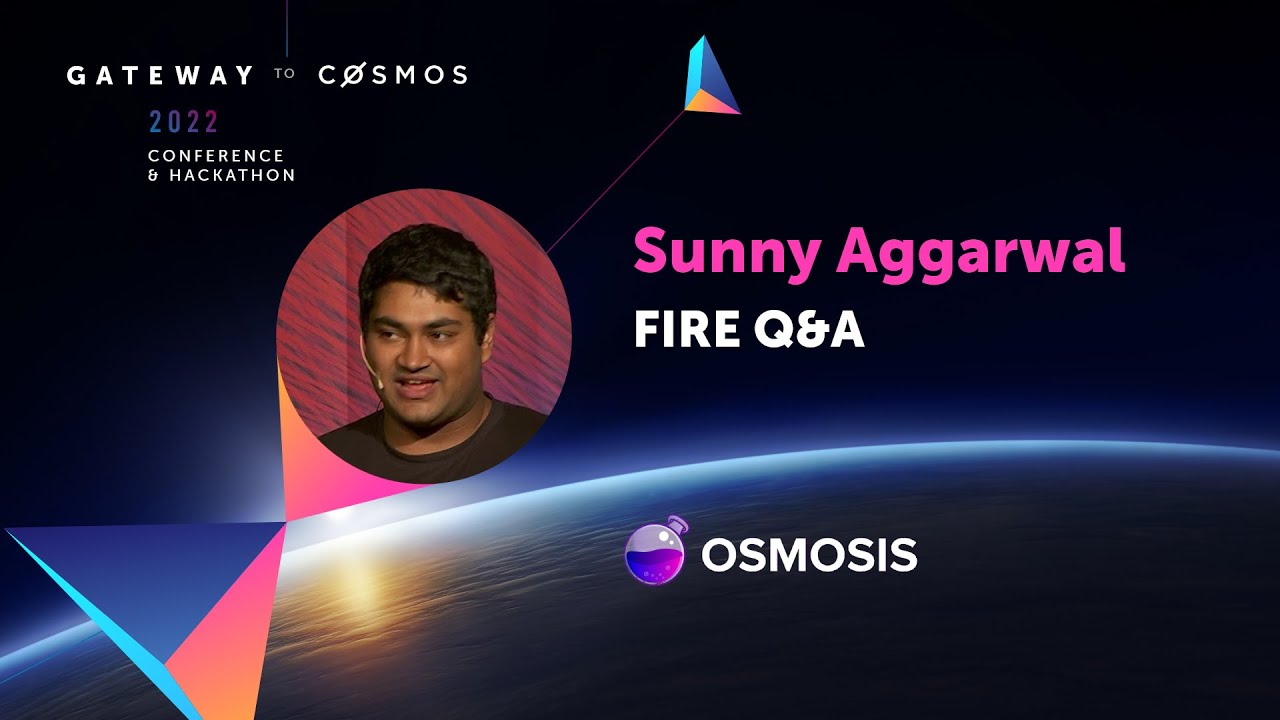 GATEWAY TO CØSMOS
2022
CONFERENCE & HACKATHON

Sunny Aggarwal
FIRE Q&A

OSMOSIS